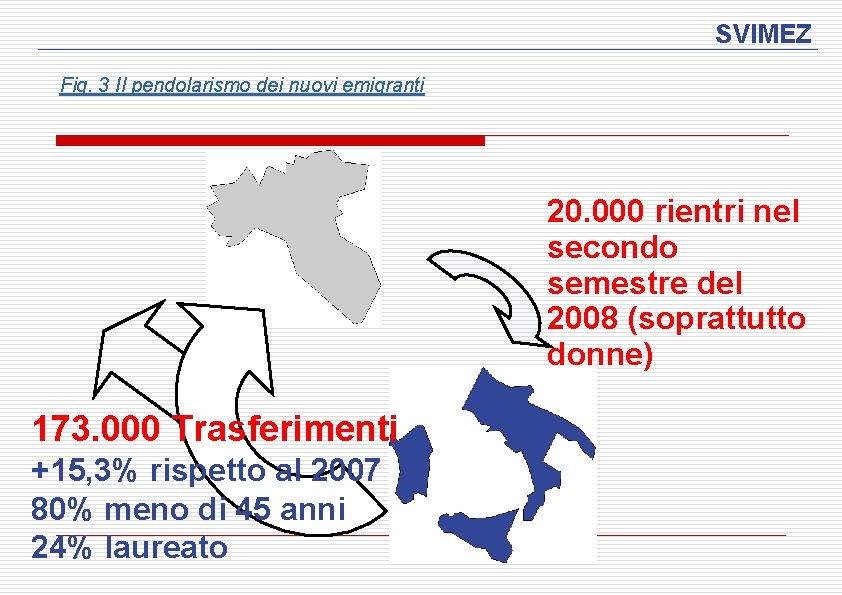 SVIMEZ

Fig. 3 Il pendolarismo dei nuovi emigranti

20.000 rientri nel secondo semestre del 2008 (soprattutto donne)

173.000 Trasferimenti
+15,3% rispetto al 2007
80% meno di 45 anni
24% laureato